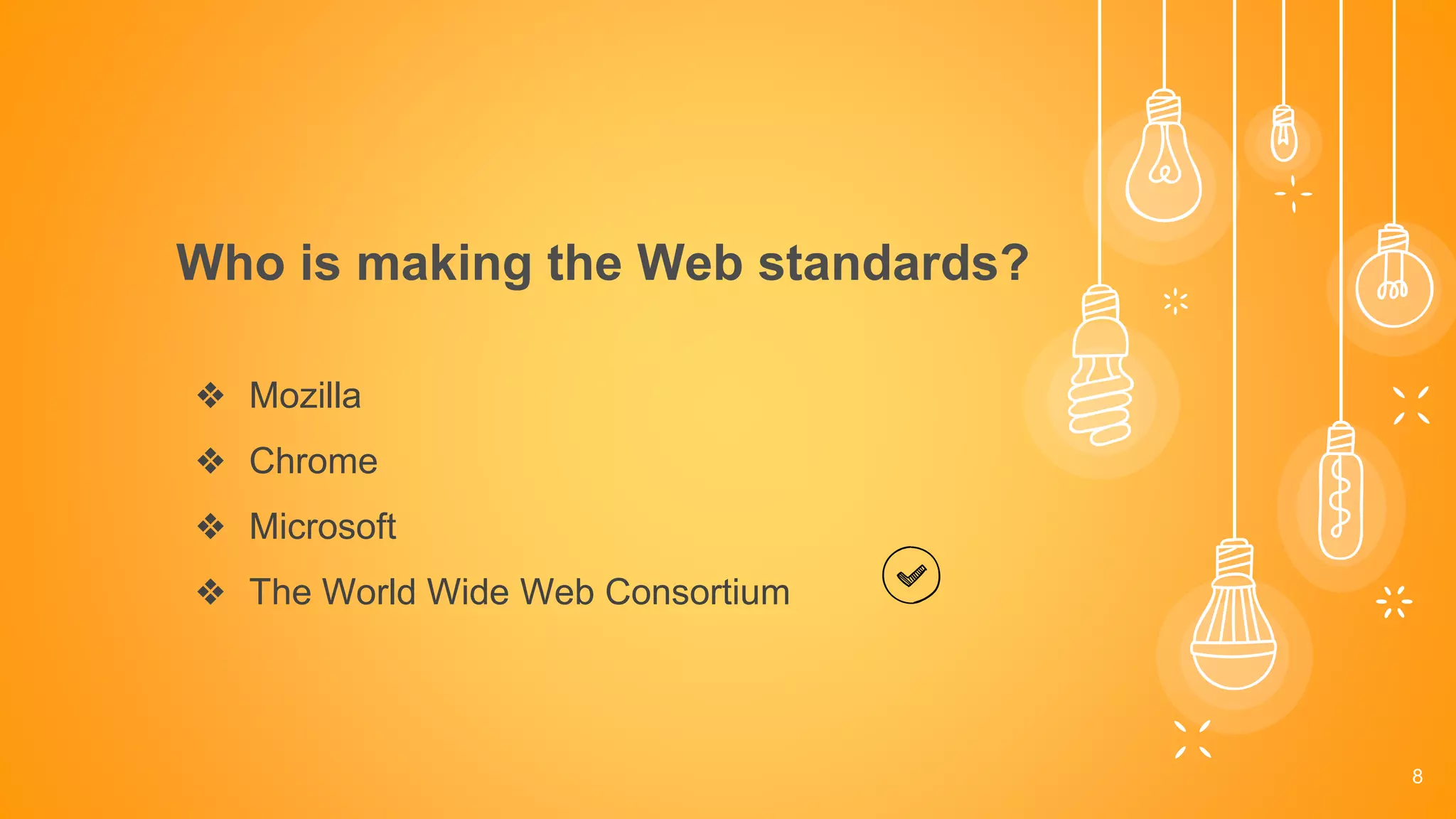 Who is making the Web standards?

❖ Mozilla
❖ Chrome
❖ Microsoft
❖ The World Wide Web Consortium

8